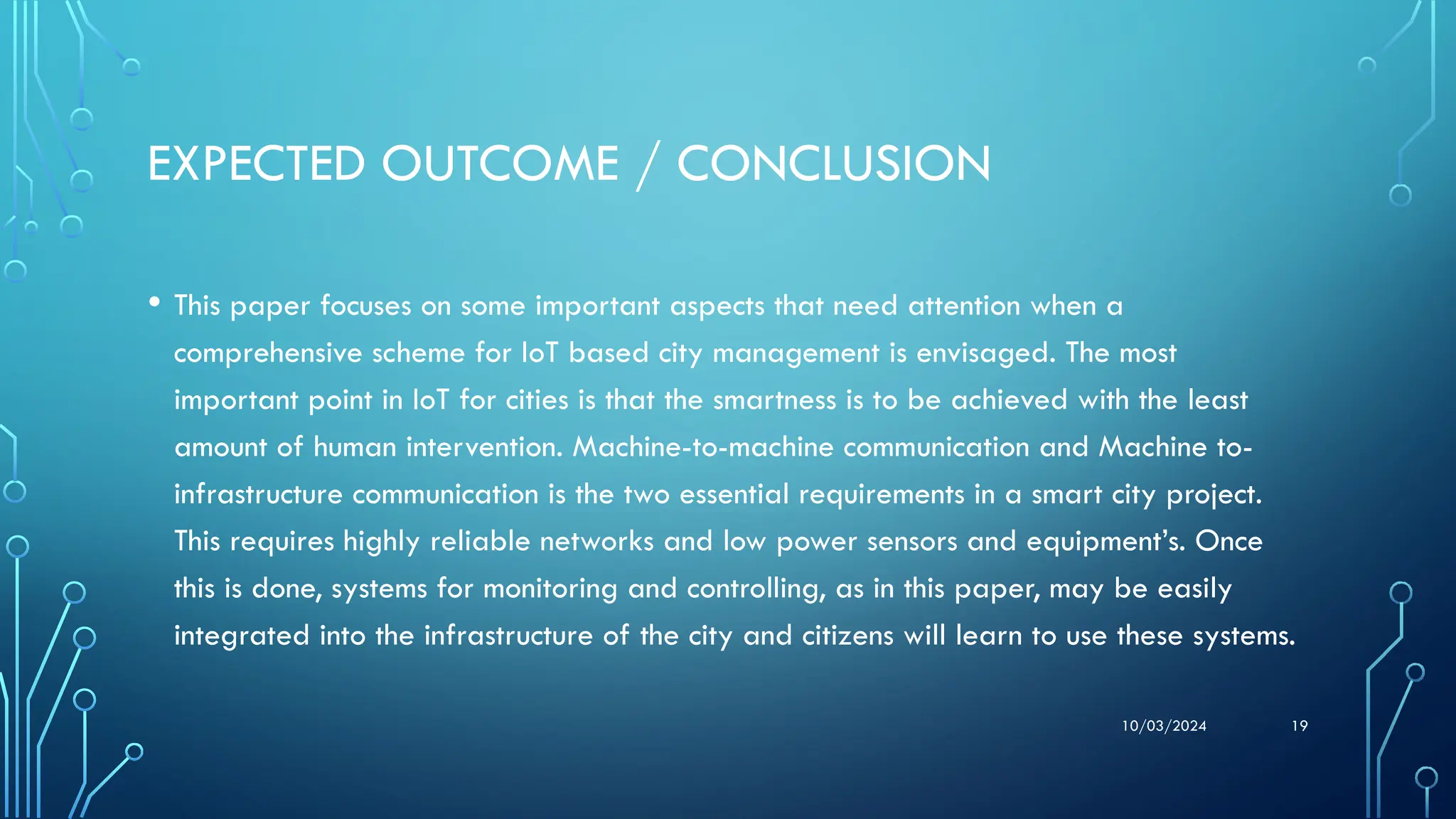 EXPECTED OUTCOME / CONCLUSION

• This paper focuses on some important aspects that need attention when a comprehensive scheme for IoT based city management is envisaged. The most important point in IoT for cities is that the smartness is to be achieved with the least amount of human intervention. Machine-to-machine communication and Machine to-infrastructure communication is the two essential requirements in a smart city project. This requires highly reliable networks and low power sensors and equipment's. Once this is done, systems for monitoring and controlling, as in this paper, may be easily integrated into the infrastructure of the city and citizens will learn to use these systems.

10/03/2024

19